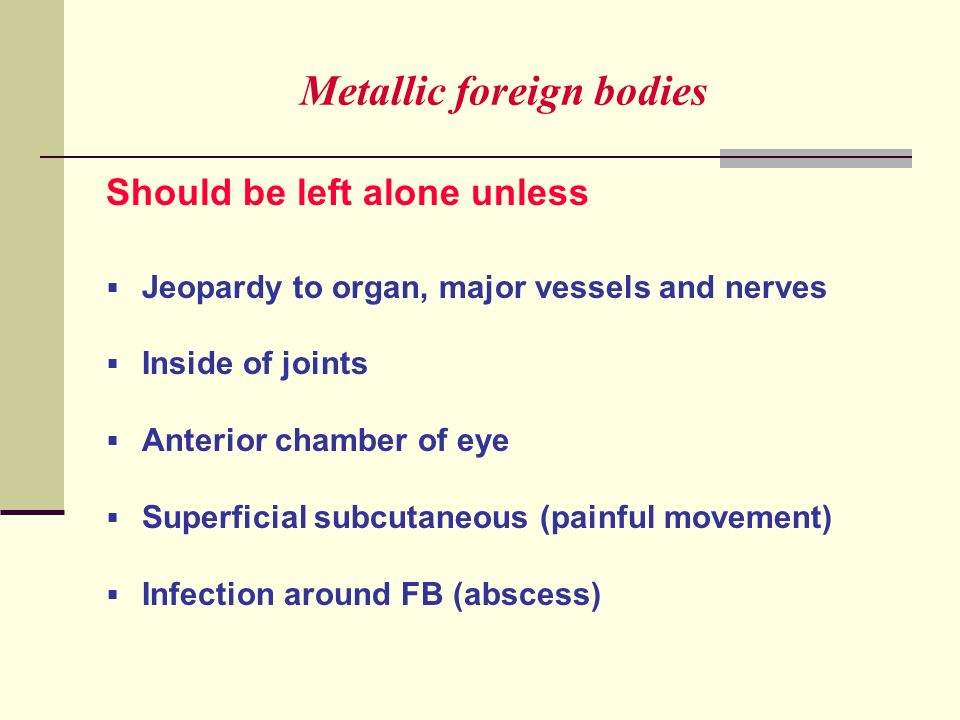 Metallic foreign bodies

Should be left alone unless

▪ Jeopardy to organ, major vessels and nerves

▪ Inside of joints

▪ Anterior chamber of eye

▪ Superficial subcutaneous (painful movement)

▪ Infection around FB (abscess)